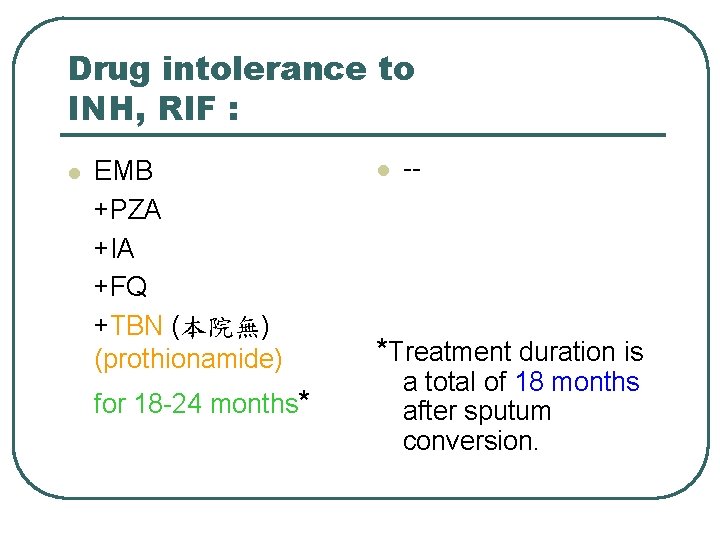 Drug intolerance to INH, RIF :

EMB
+PZA
+IA
+FQ
+TBN (本院無)
(prothionamide)
for 18-24 months*

--

*Treatment duration is a total of 18 months after sputum conversion.